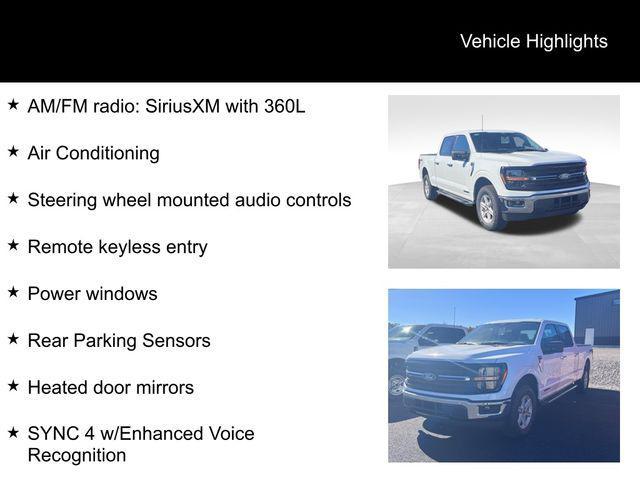 Vehicle Highlights

★ AM/FM radio: SiriusXM with 360L

★ Air Conditioning

★ Steering wheel mounted audio controls

★ Remote keyless entry

★ Power windows

★ Rear Parking Sensors

★ Heated door mirrors

★ SYNC 4 w/Enhanced Voice Recognition